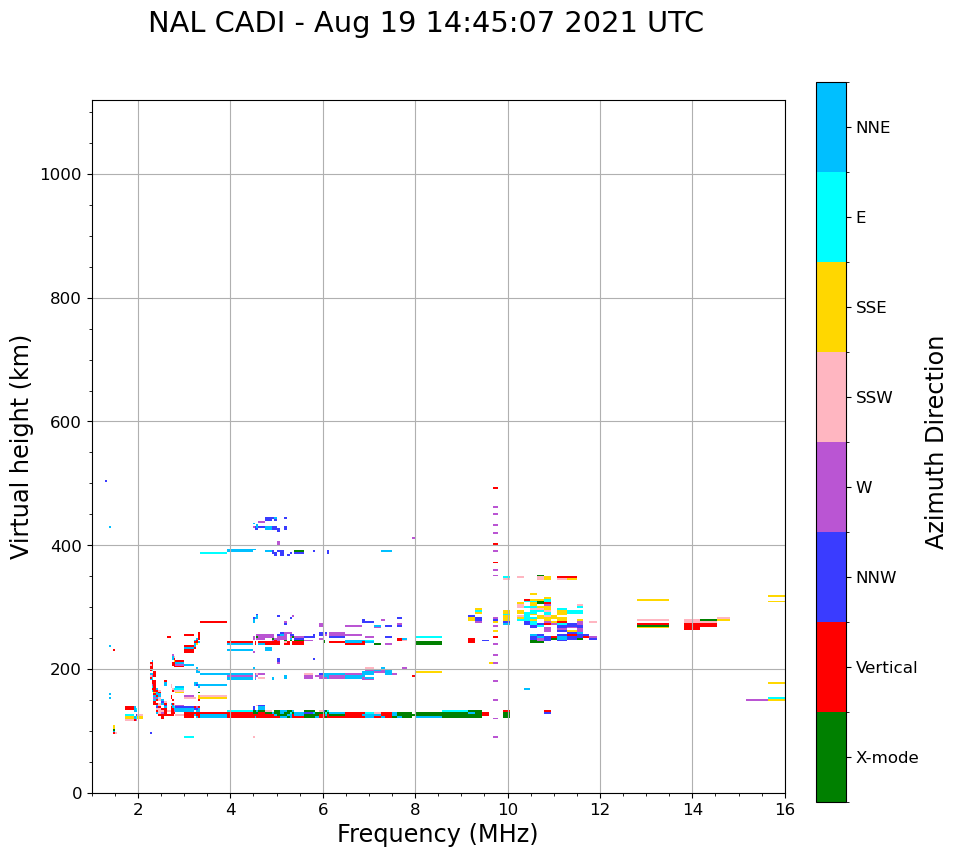 NAL CADI - Aug 19 14:45:07 2021 UTC

Virtual height (km)

1000
800
600
400
200
0

2
4
6
8
10
12
14
16

Frequency (MHz)

NNE
E
SSE
SSW
W
NNW
Vertical
X-mode

Azimuth Direction